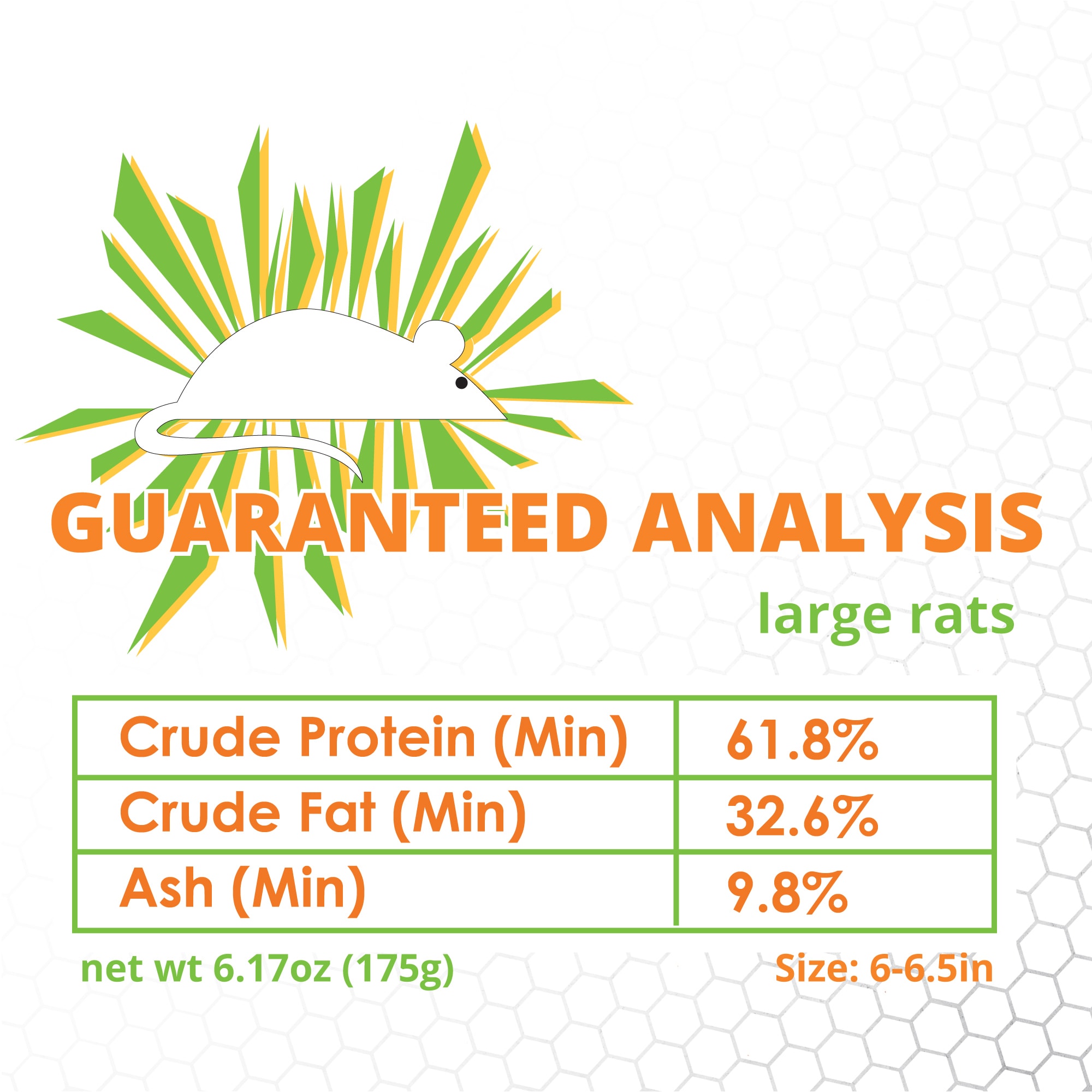 GUARANTEED ANALYSIS

large rats

| Crude Protein (Min) | 61.8% |
|---|---|
| Crude Fat (Min) | 32.6% |
| Ash (Min) | 9.8% |

net wt 6.17oz (175g)

Size: 6-6.5in